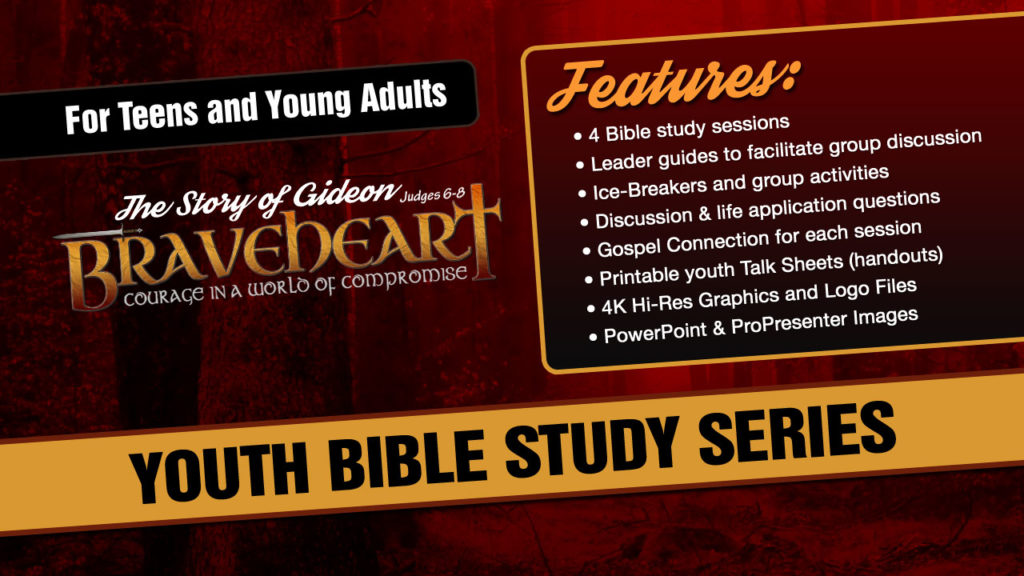 For Teens and Young Adults

The Story of Gideon Judges 6-8

BRAVEHEART

COURAGE IN A WORLD OF COMPROMISE

Features:

• 4 Bible study sessions
• Leader guides to facilitate group discussion
• Ice-Breakers and group activities
• Discussion & life application questions
• Gospel Connection for each session
• Printable youth Talk Sheets (handouts)
• 4K Hi-Res Graphics and Logo Files
• PowerPoint & ProPresenter Images

YOUTH BIBLE STUDY SERIES